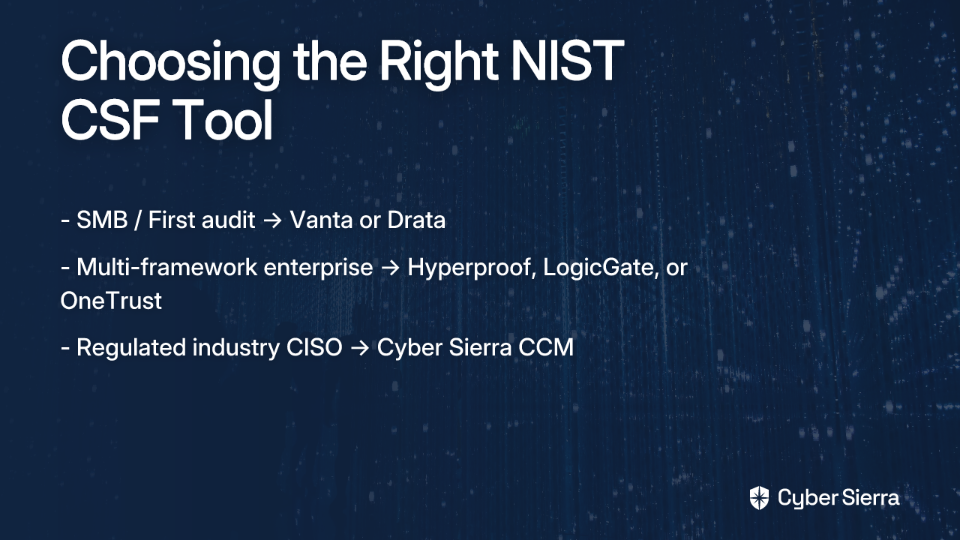 Choosing the Right NIST CSF Tool

- SMB / First audit → Vanta or Drata

- Multi-framework enterprise → Hyperproof, LogicGate, or OneTrust

- Regulated industry CISO → Cyber Sierra CCM

Cyber Sierra